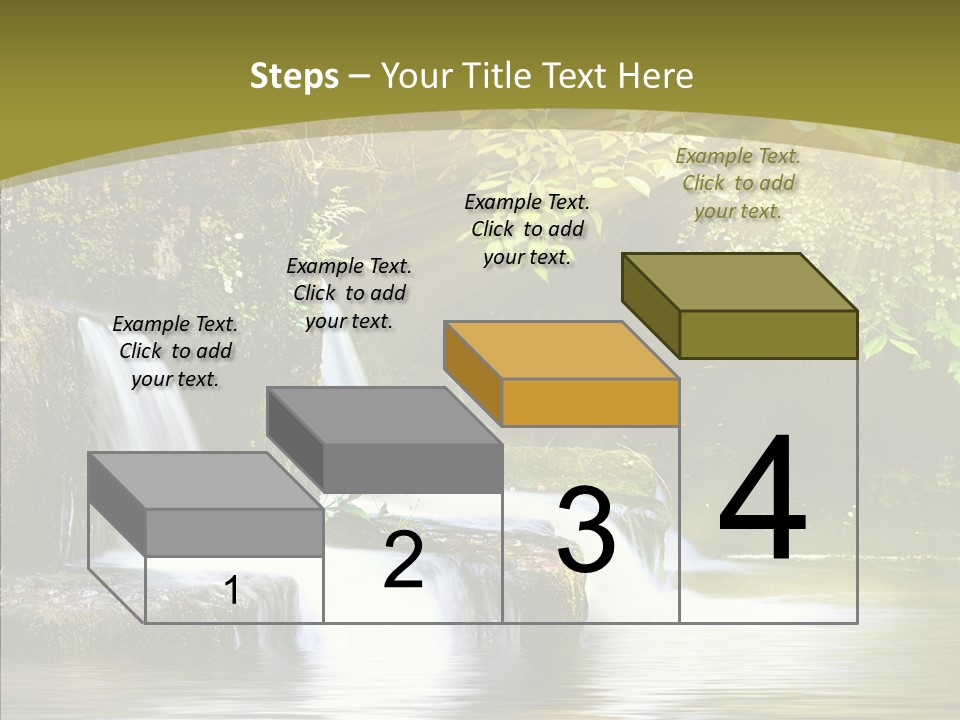 Steps – Your Title Text Here

Example Text. Click to add your text.

Example Text. Click to add your text.

Example Text. Click to add your text.

Example Text. Click to add your text.

1

2

3

4